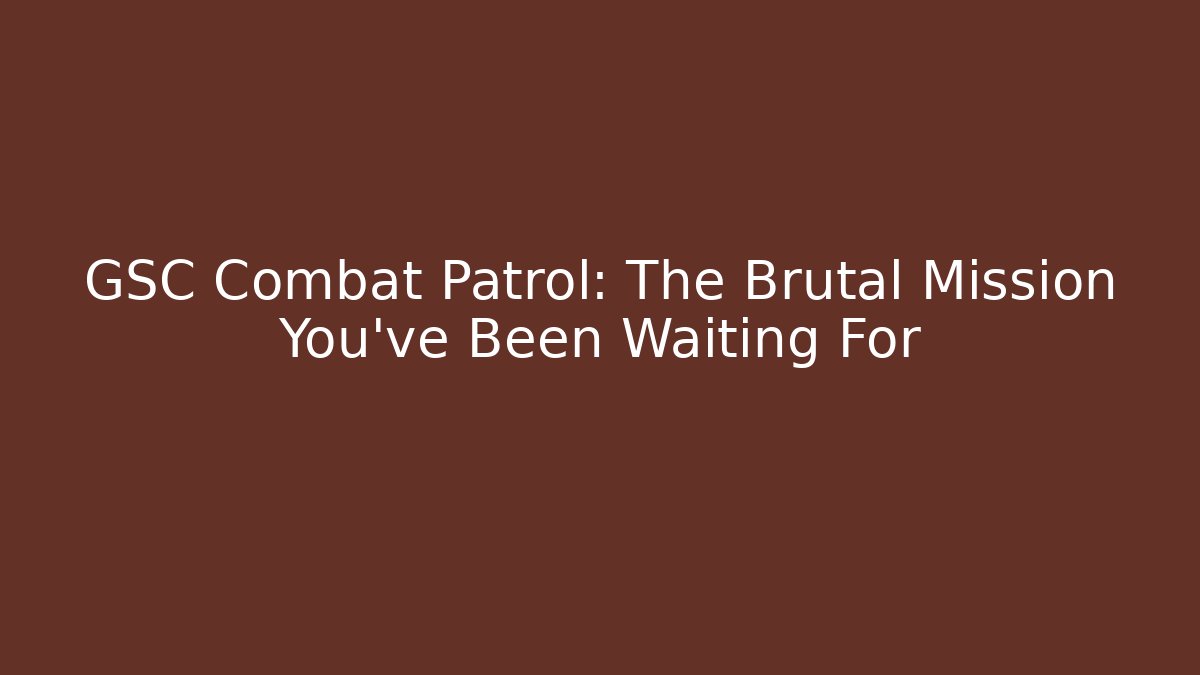 GSC Combat Patrol: The Brutal Mission You've Been Waiting For